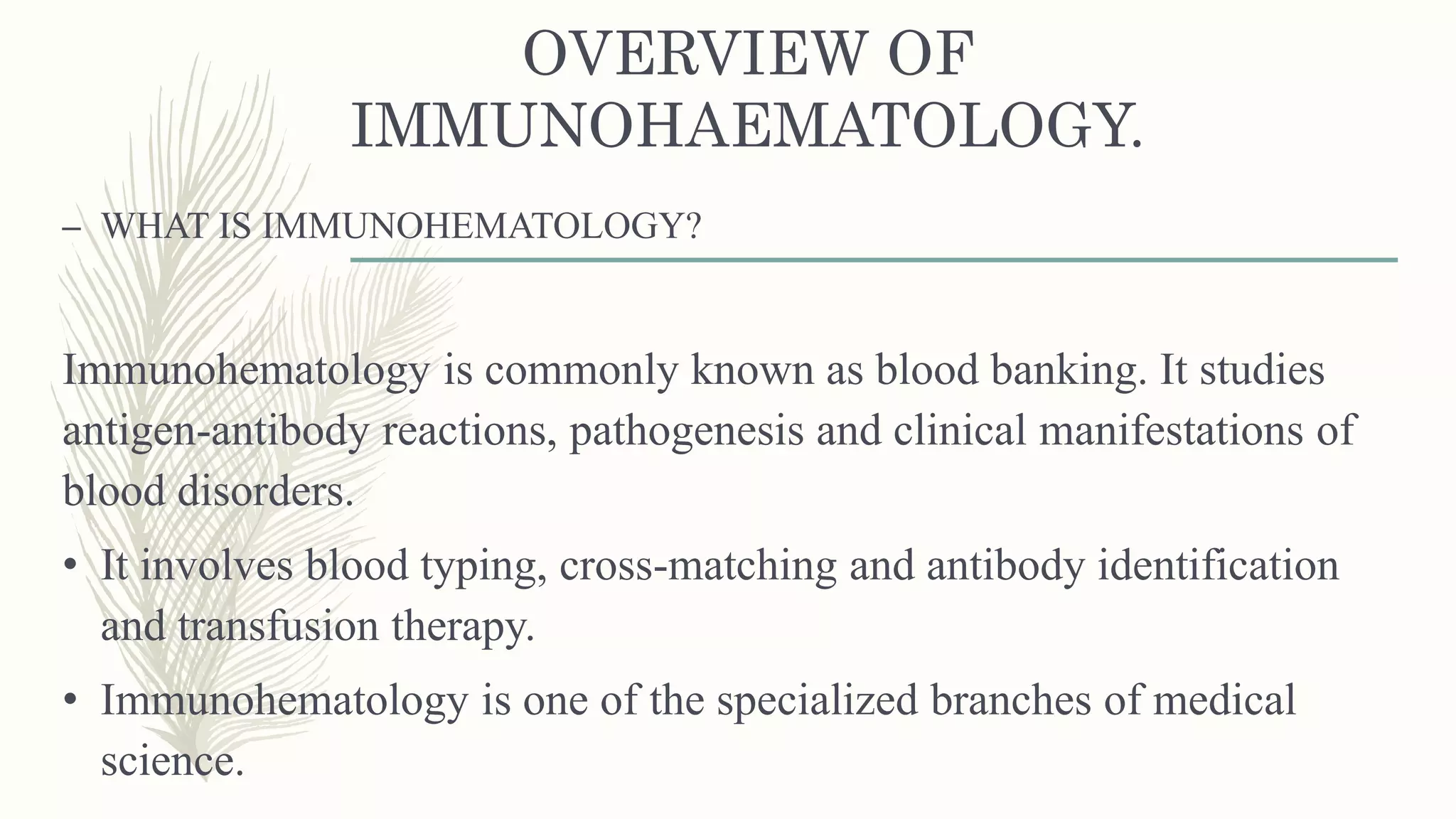 OVERVIEW OF IMMUNOHAEMATOLOGY.

– WHAT IS IMMUNOHEMATOLOGY?

Immunohematology is commonly known as blood banking. It studies antigen-antibody reactions, pathogenesis and clinical manifestations of blood disorders.

• It involves blood typing, cross-matching and antibody identification and transfusion therapy.

• Immunohematology is one of the specialized branches of medical science.